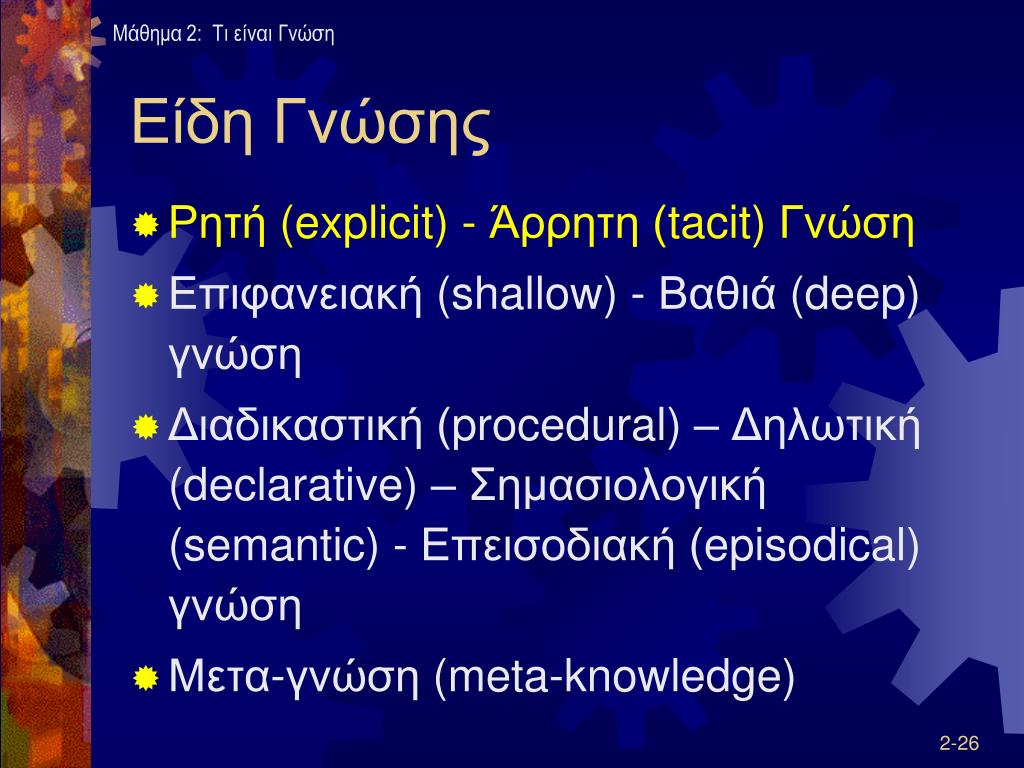 Μάθημα 2: Τι είναι Γνώση

Είδη Γνώσης

Ρητή (explicit) - Άρρητη (tacit) Γνώση

Επιφανειακή (shallow) - Βαθιά (deep) γνώση

Διαδικαστική (procedural) – Δηλωτική (declarative) – Σημασιολογική (semantic) - Επεισοδιακή (episodical) γνώση

Μετα-γνώση (meta-knowledge)

2-26